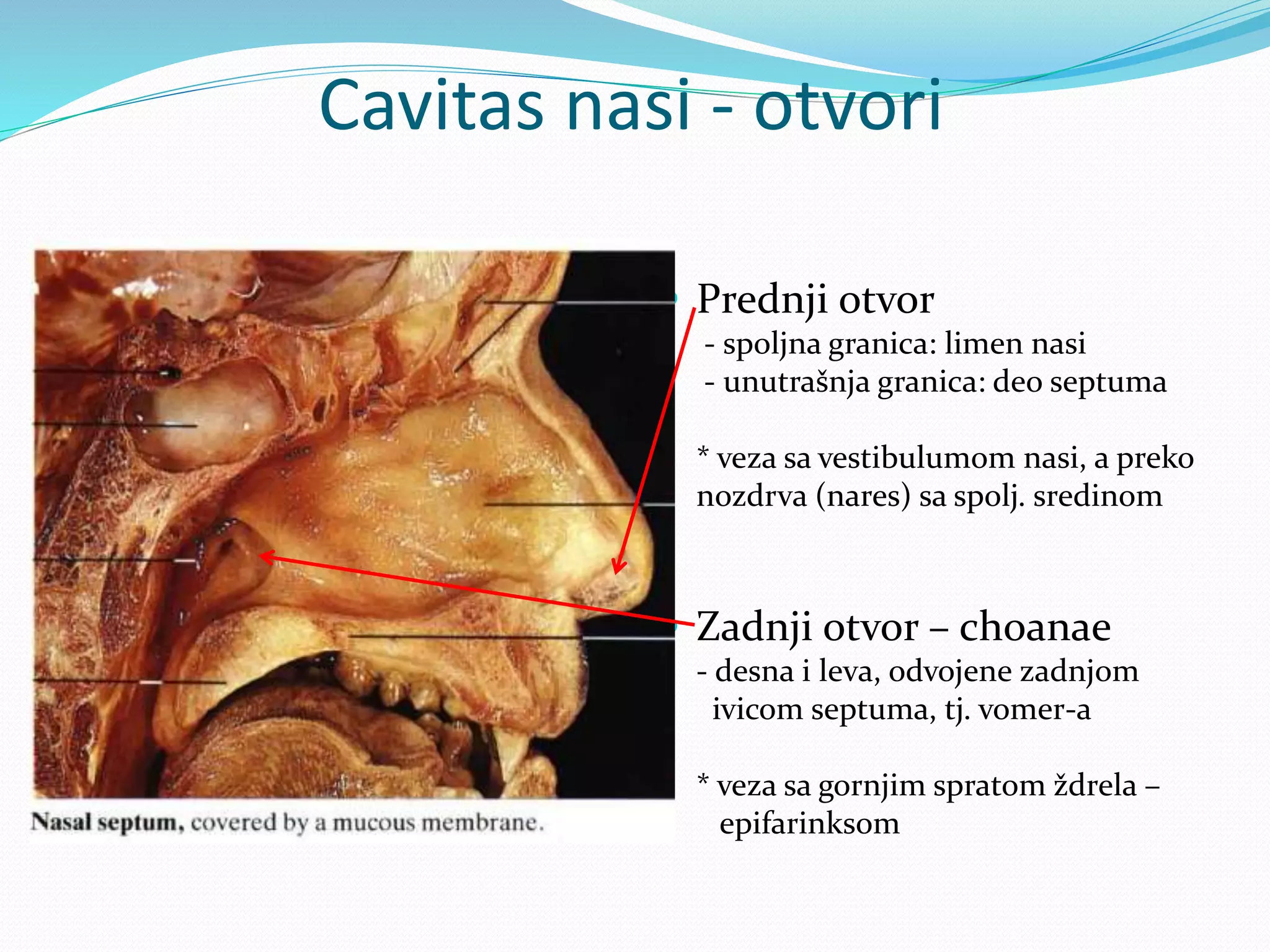 Cavitas nasi - otvori

Nasal septum, covered by a mucous membrane.

Prednji otvor
- spoljna granica: limen nasi
- unutrašnja granica: deo septuma

* veza sa vestibulumom nasi, a preko nozdrva (nares) sa spolj. sredinom

Zadnji otvor – choanae
- desna i leva, odvojene zadnjom ivicom septuma, tj. vomer-a

* veza sa gornjim spratom ždrela – epifarinksom